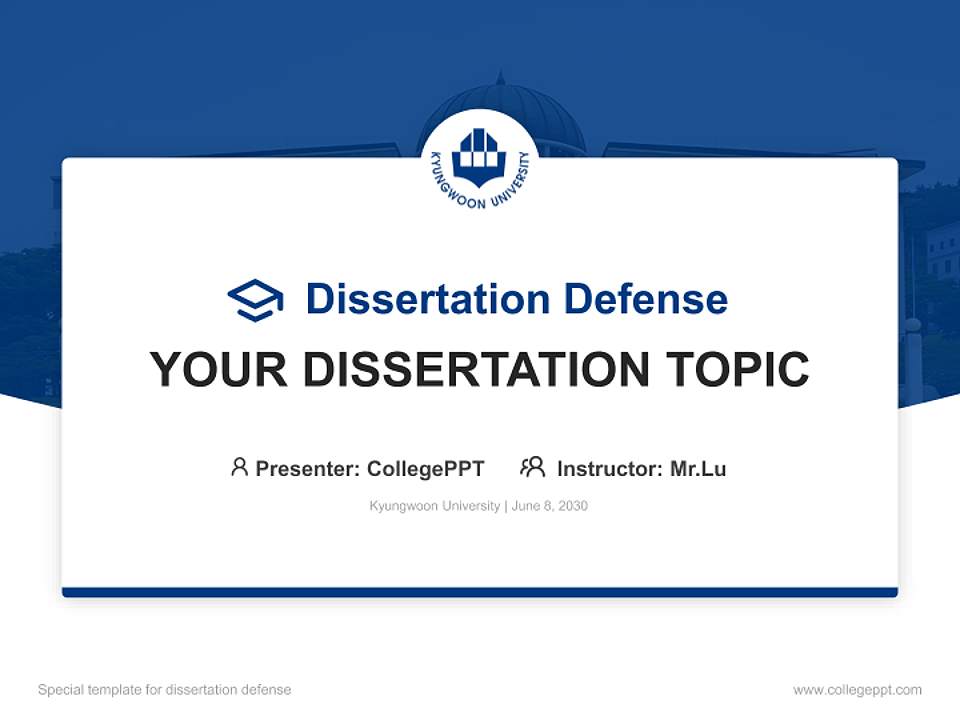 KYUNGWOON UNIVERSITY

Dissertation Defense

YOUR DISSERTATION TOPIC

Presenter: CollegePPT Instructor: Mr.Lu

Kyungwoon University | June 8, 2030

Special template for dissertation defense

www.collegeppt.com